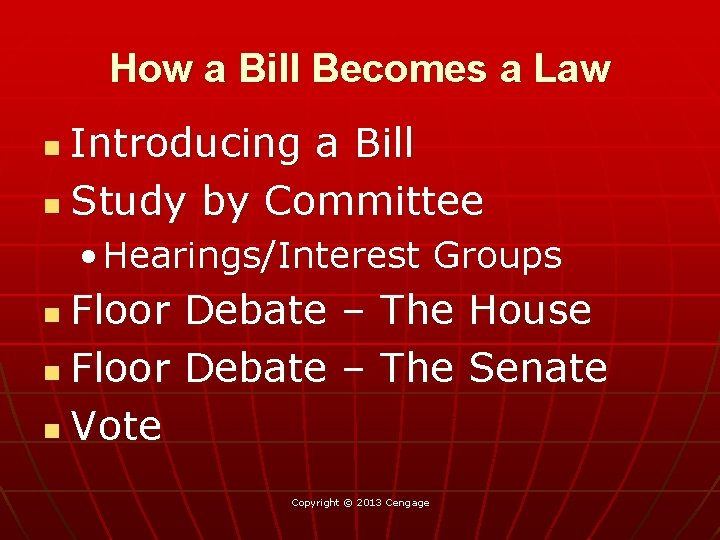 How a Bill Becomes a Law

- Introducing a Bill
- Study by Committee
  - Hearings/Interest Groups
- Floor Debate – The House
- Floor Debate – The Senate
- Vote

Copyright © 2013 Cengage